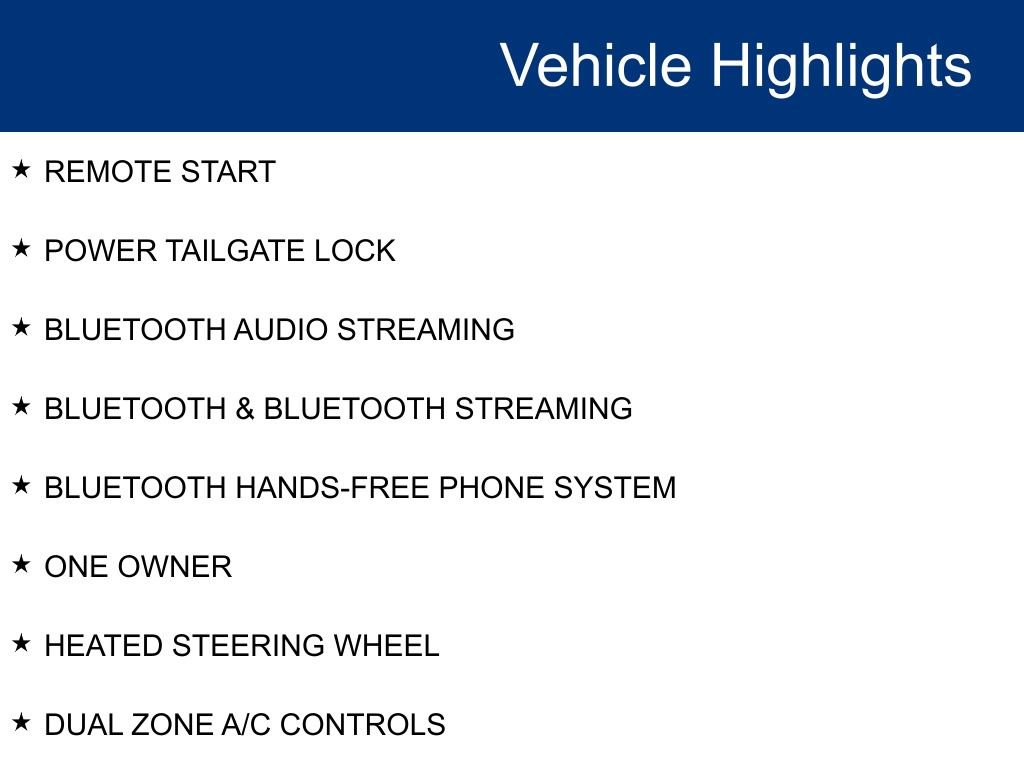 Vehicle Highlights

★ REMOTE START

★ POWER TAILGATE LOCK

★ BLUETOOTH AUDIO STREAMING

★ BLUETOOTH & BLUETOOTH STREAMING

★ BLUETOOTH HANDS-FREE PHONE SYSTEM

★ ONE OWNER

★ HEATED STEERING WHEEL

★ DUAL ZONE A/C CONTROLS